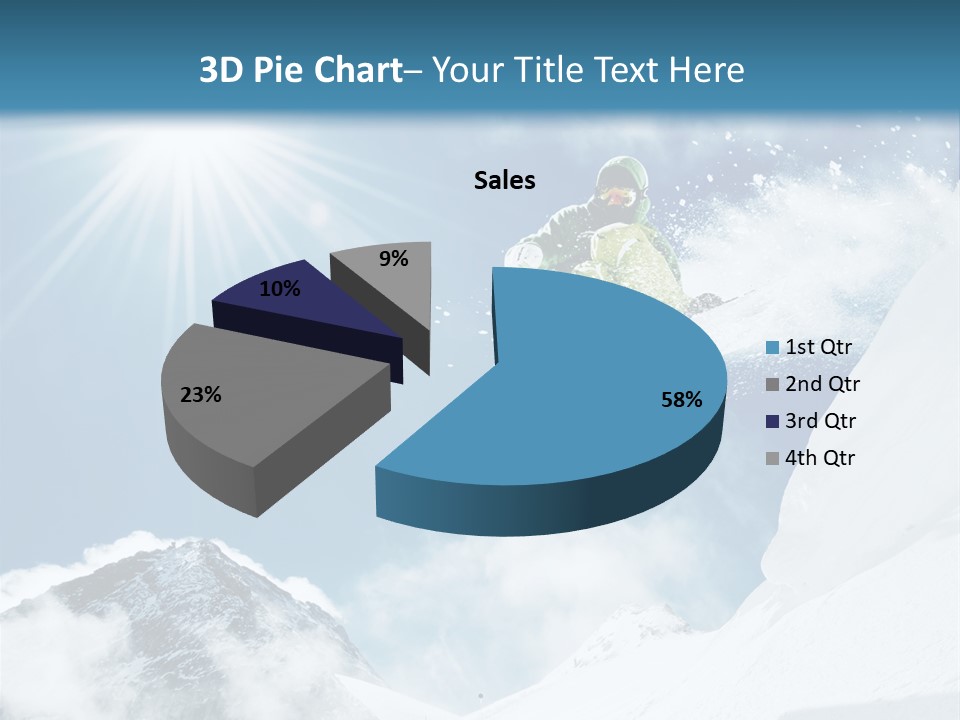 3D Pie Chart– Your Title Text Here

Sales

9%

10%

23%

58%

1st Qtr
2nd Qtr
3rd Qtr
4th Qtr